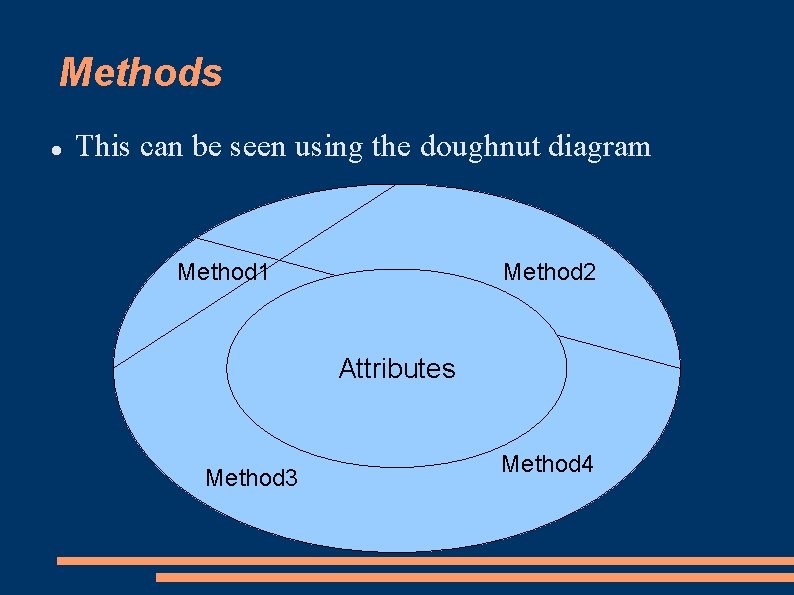 Methods

This can be seen using the doughnut diagram

Method1

Method2

Attributes

Method3

Method4